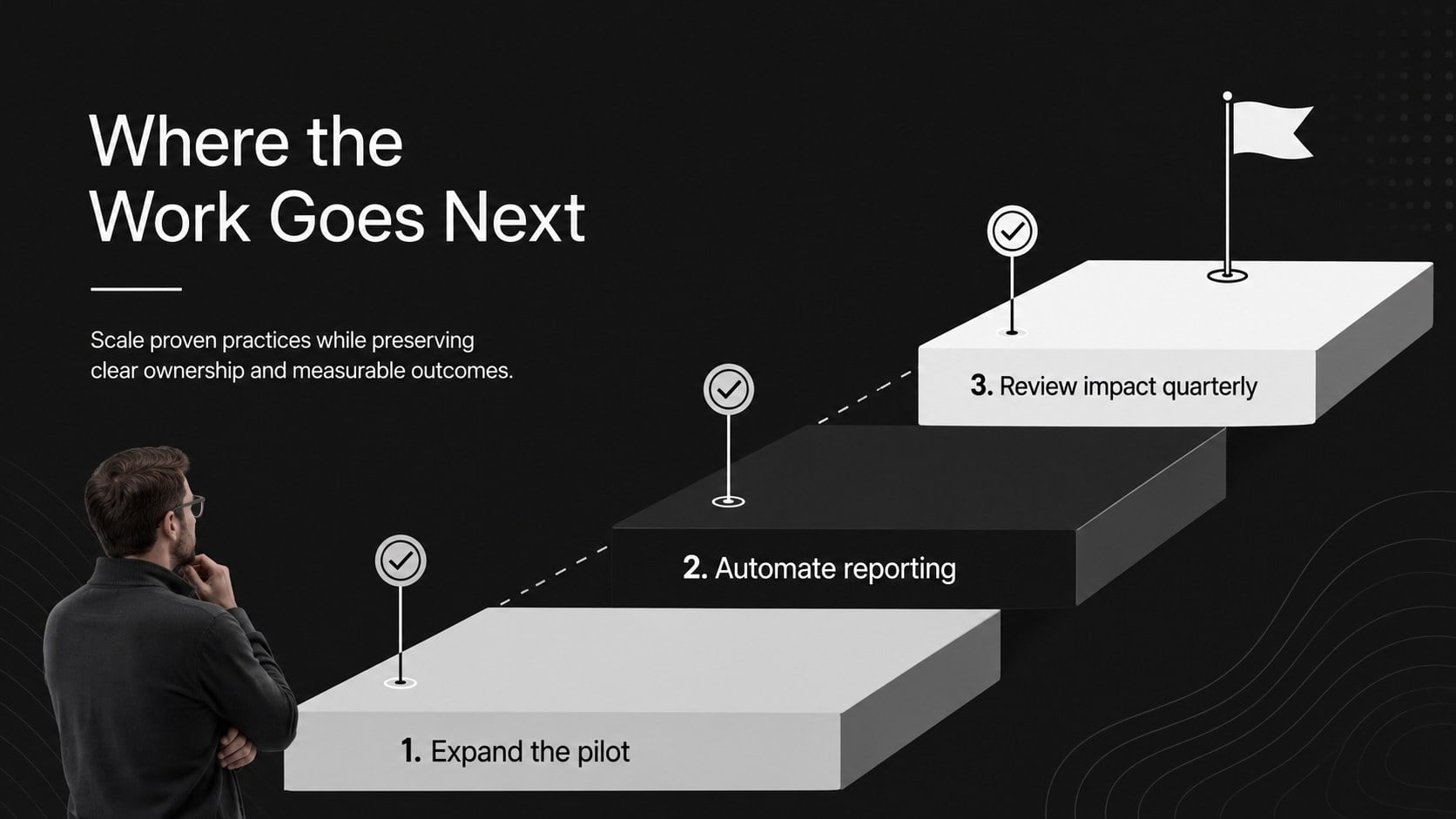 Where the
Work Goes Next

Scale proven practices while preserving clear ownership and measurable outcomes.

3. Review impact quarterly

2. Automate reporting

1. Expand the pilot